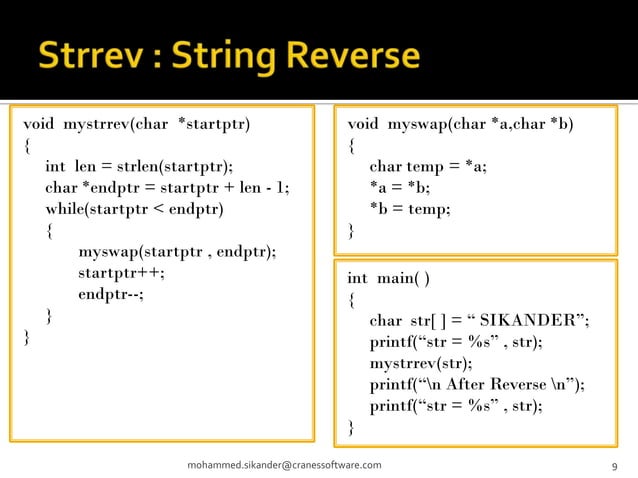 Strrev : String Reverse

void mystrrev(char *startptr)
{
int len = strlen(startptr);
char *endptr = startptr + len - 1;
while(startptr < endptr)
{
myswap(startptr , endptr);
startptr++;
endptr--;
}
}

void myswap(char *a,char *b)
{
char temp = *a;
*a = *b;
*b = temp;
}

int main( )
{
char str[ ] = “ SIKANDER”;
printf(“str = %s” , str);
mystrrev(str);
printf(“\n After Reverse \n”);
printf(“str = %s” , str);
}

mohammed.sikander@cranessoftware.com

9